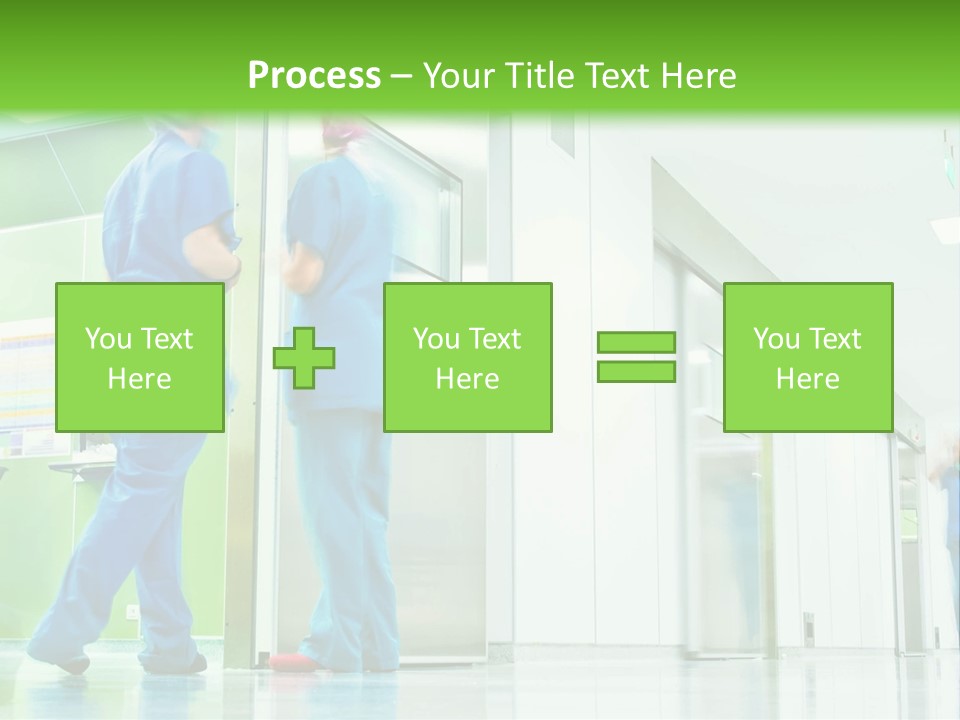 Process – Your Title Text Here

You Text Here

You Text Here

You Text Here